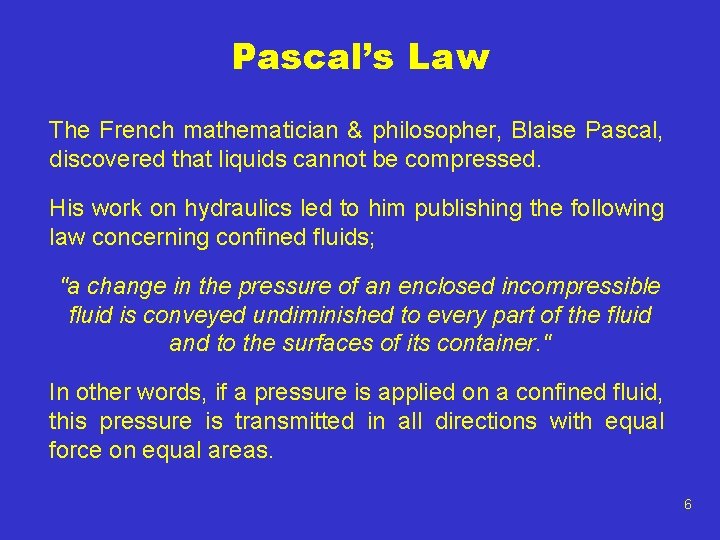 Pascal's Law

The French mathematician & philosopher, Blaise Pascal, discovered that liquids cannot be compressed.

His work on hydraulics led to him publishing the following law concerning confined fluids;

"a change in the pressure of an enclosed incompressible fluid is conveyed undiminished to every part of the fluid and to the surfaces of its container."

In other words, if a pressure is applied on a confined fluid, this pressure is transmitted in all directions with equal force on equal areas.

6